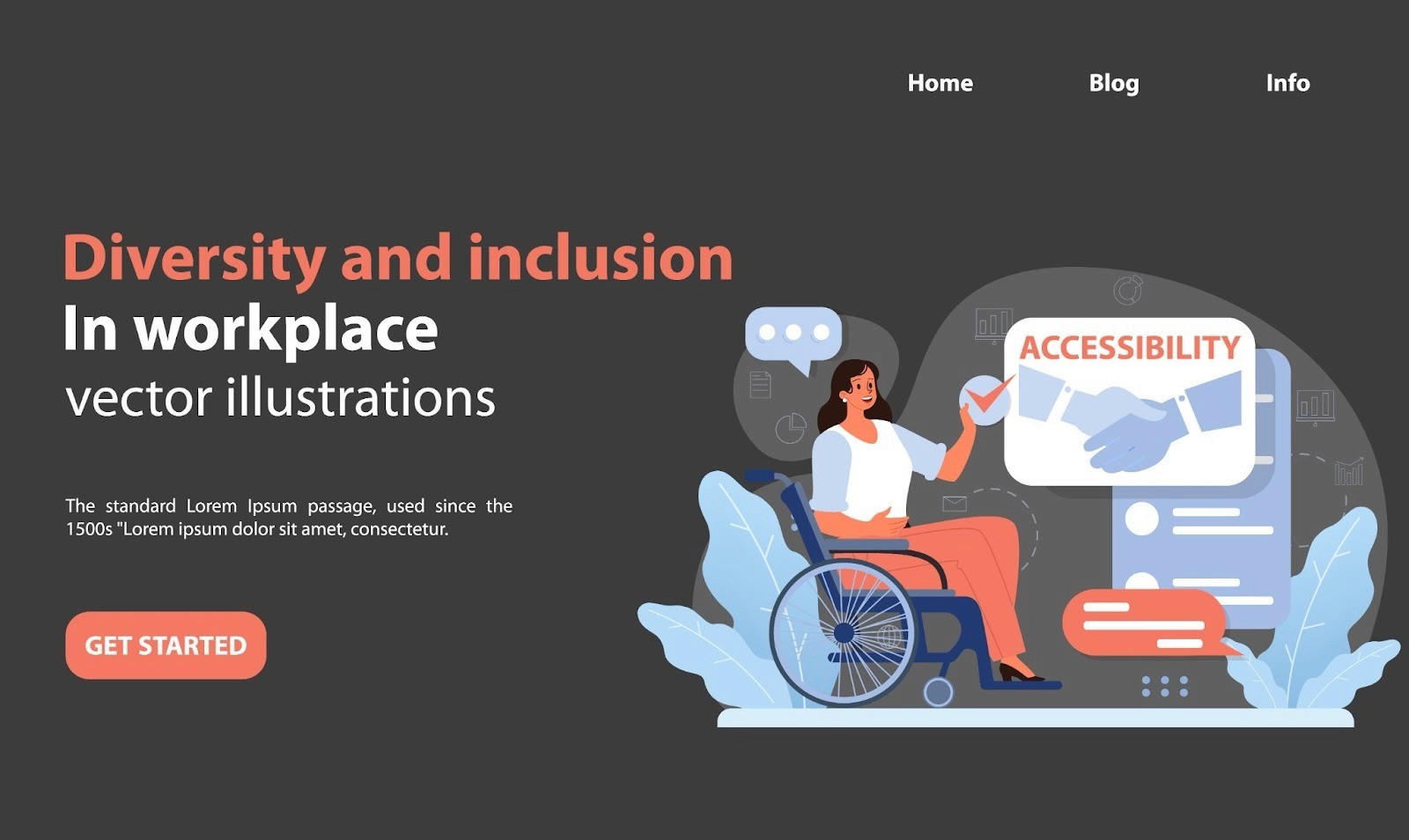 Home Blog Info

Diversity and inclusion
In workplace
vector illustrations

The standard Lorem Ipsum passage, used since the 1500s "Lorem ipsum dolor sit amet, consectetur.

GET STARTED

ACCESSIBILITY